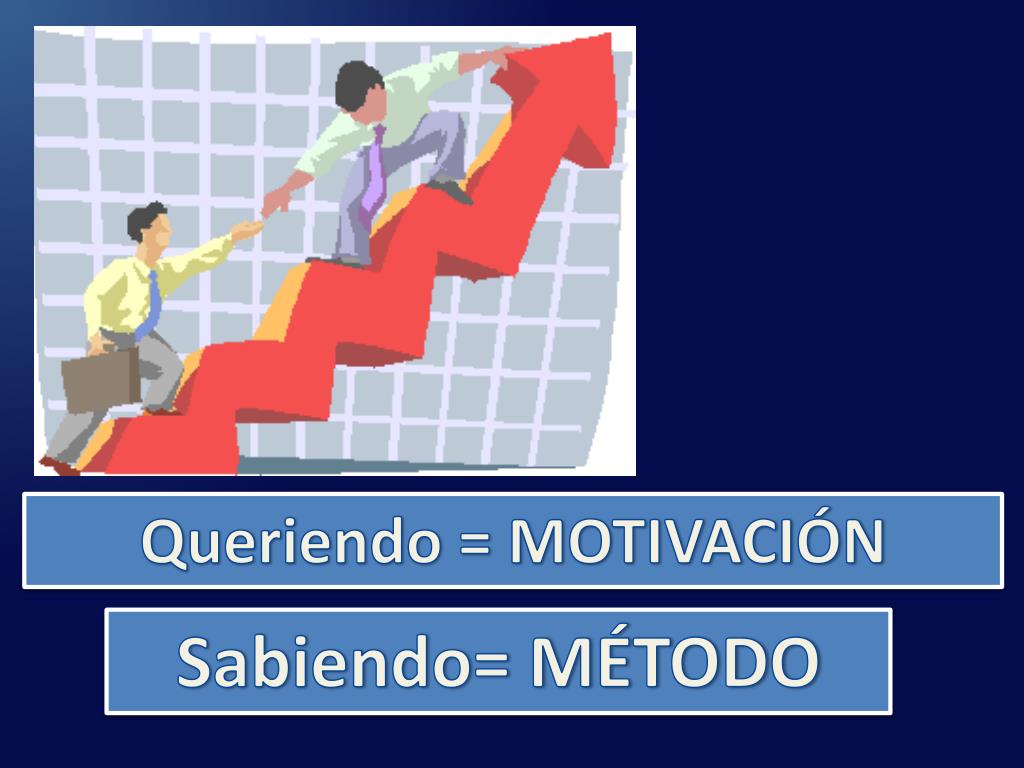 Queriendo = MOTIVACIÓN

Sabiendo= MÉTODO